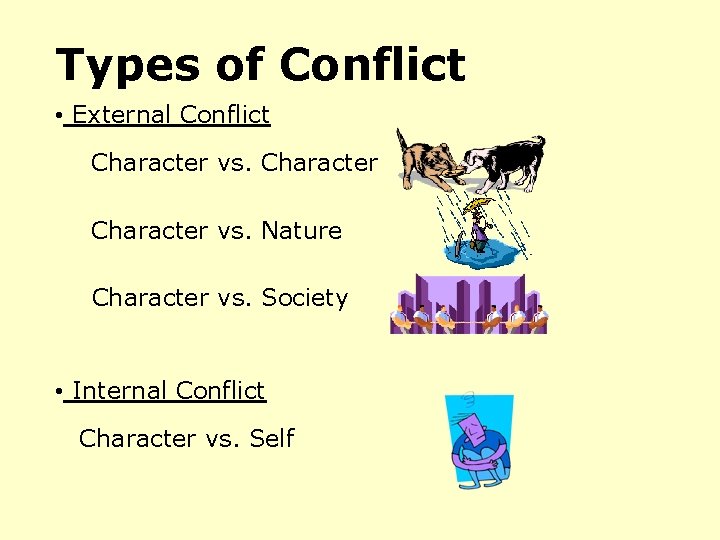 Types of Conflict

• External Conflict

Character vs. Character

Character vs. Nature

Character vs. Society

• Internal Conflict

Character vs. Self